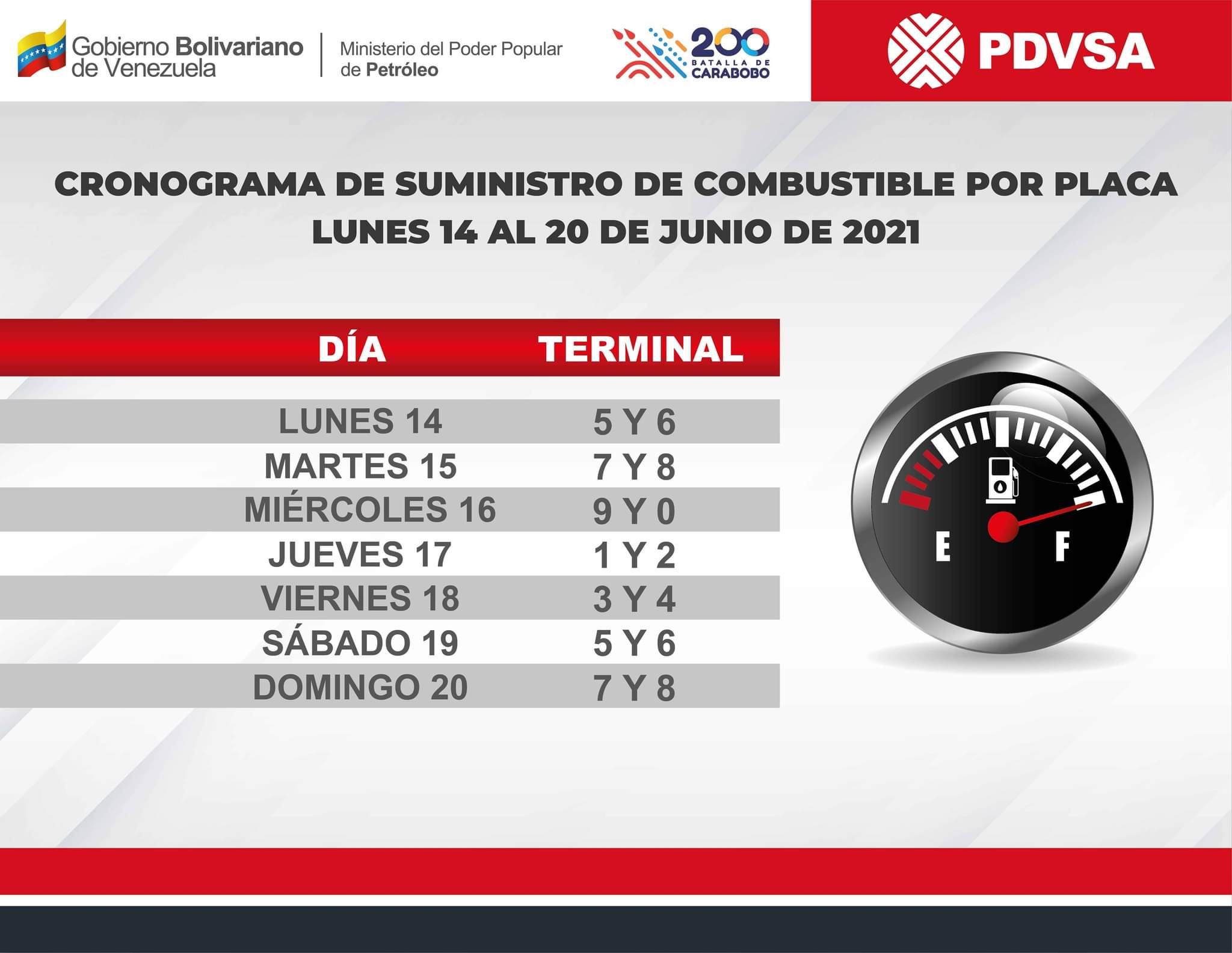 Gobierno Bolivariano de Venezuela

Ministerio del Poder Popular de Petróleo

200 BATALLA DE CARABOBO

PDVSA

CRONOGRAMA DE SUMINISTRO DE COMBUSTIBLE POR PLACA
LUNES 14 AL 20 DE JUNIO DE 2021

| DÍA | TERMINAL |
|---|---|
| LUNES 14 | 5 Y 6 |
| MARTES 15 | 7 Y 8 |
| MIÉRCOLES 16 | 9 Y 0 |
| JUEVES 17 | 1 Y 2 |
| VIERNES 18 | 3 Y 4 |
| SÁBADO 19 | 5 Y 6 |
| DOMINGO 20 | 7 Y 8 |

E F